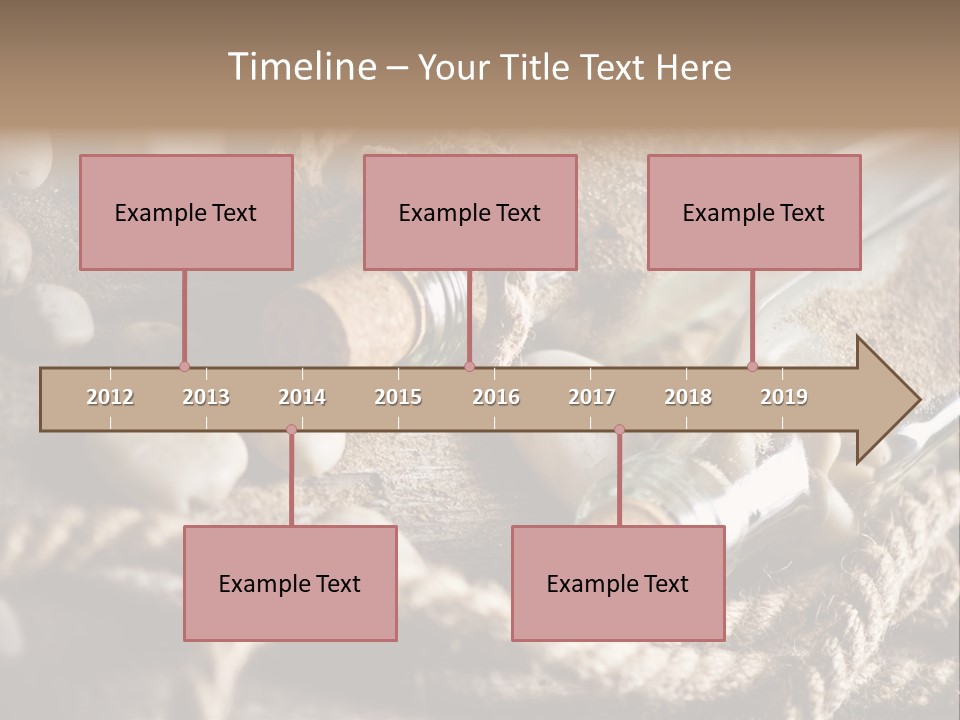 Timeline – Your Title Text Here

Example Text

Example Text

Example Text

2012 2013 2014 2015 2016 2017 2018 2019

Example Text

Example Text